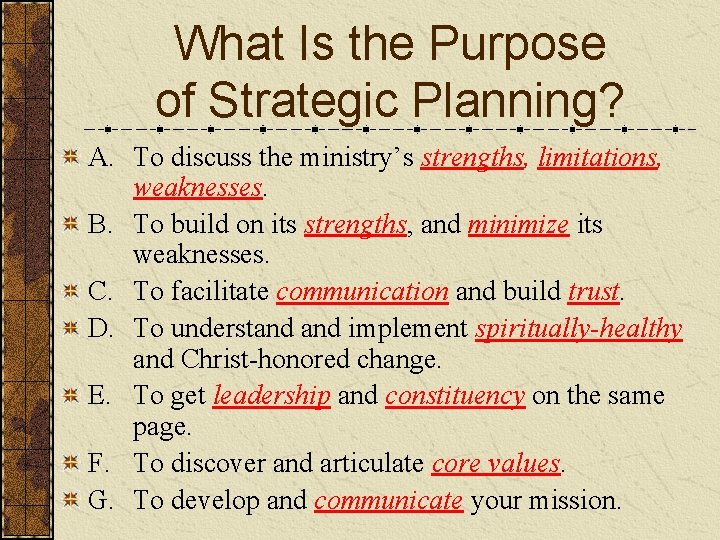 What Is the Purpose of Strategic Planning?

A. To discuss the ministry's strengths, limitations, weaknesses.

B. To build on its strengths, and minimize its weaknesses.

C. To facilitate communication and build trust.

D. To understand and implement spiritually-healthy and Christ-honored change.

E. To get leadership and constituency on the same page.

F. To discover and articulate core values.

G. To develop and communicate your mission.